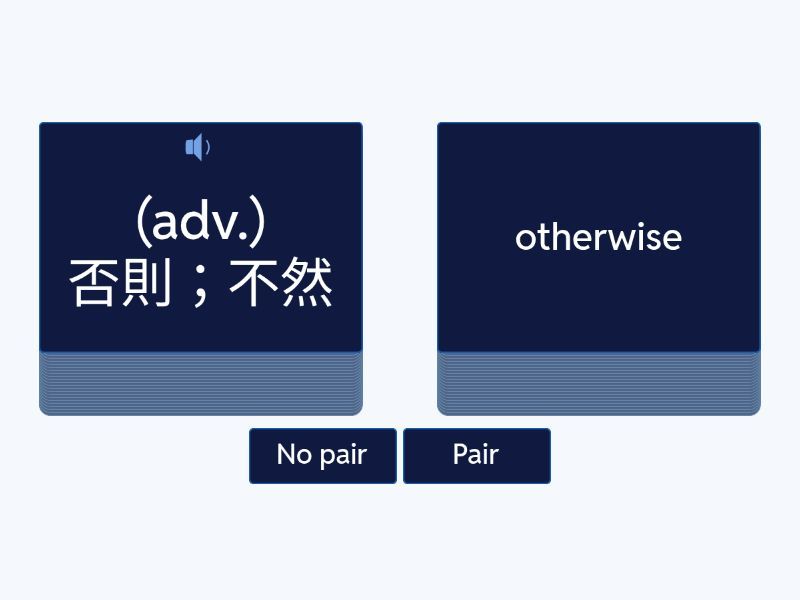 (adv.)
否則；不然

otherwise

No pair

Pair